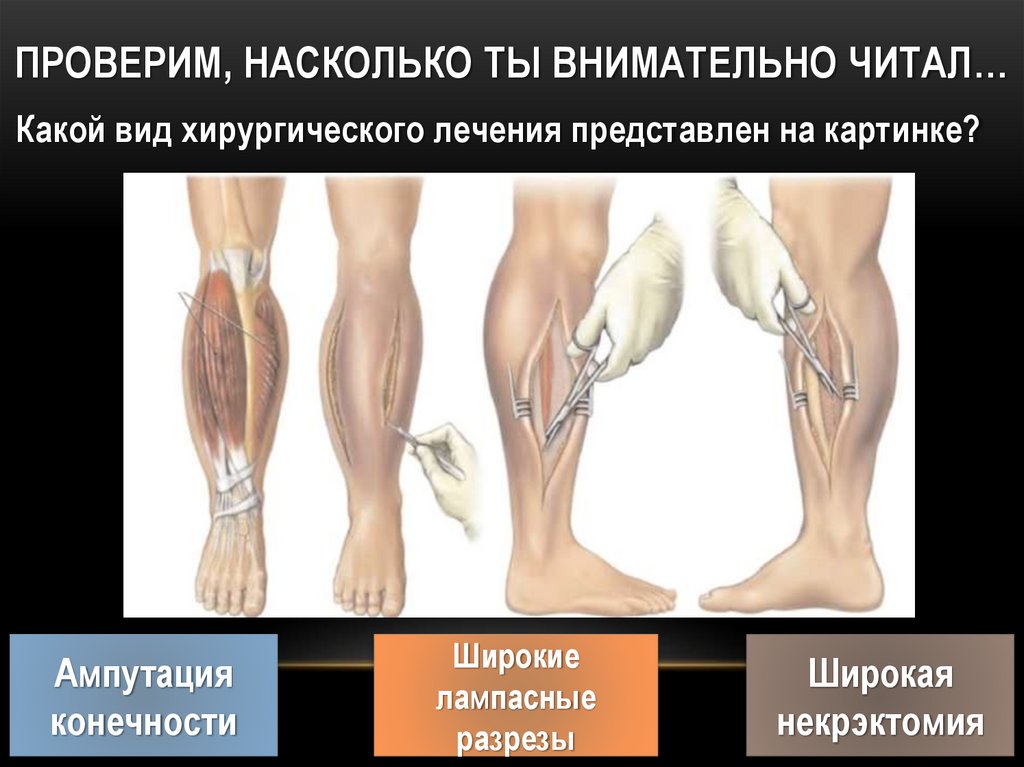 ПРОВЕРИМ, НАСКОЛЬКО ТЫ ВНИМАТЕЛЬНО ЧИТАЛ…

Какой вид хирургического лечения представлен на картинке?

Ампутация конечности

Широкие лампасные разрезы

Широкая некрэктомия